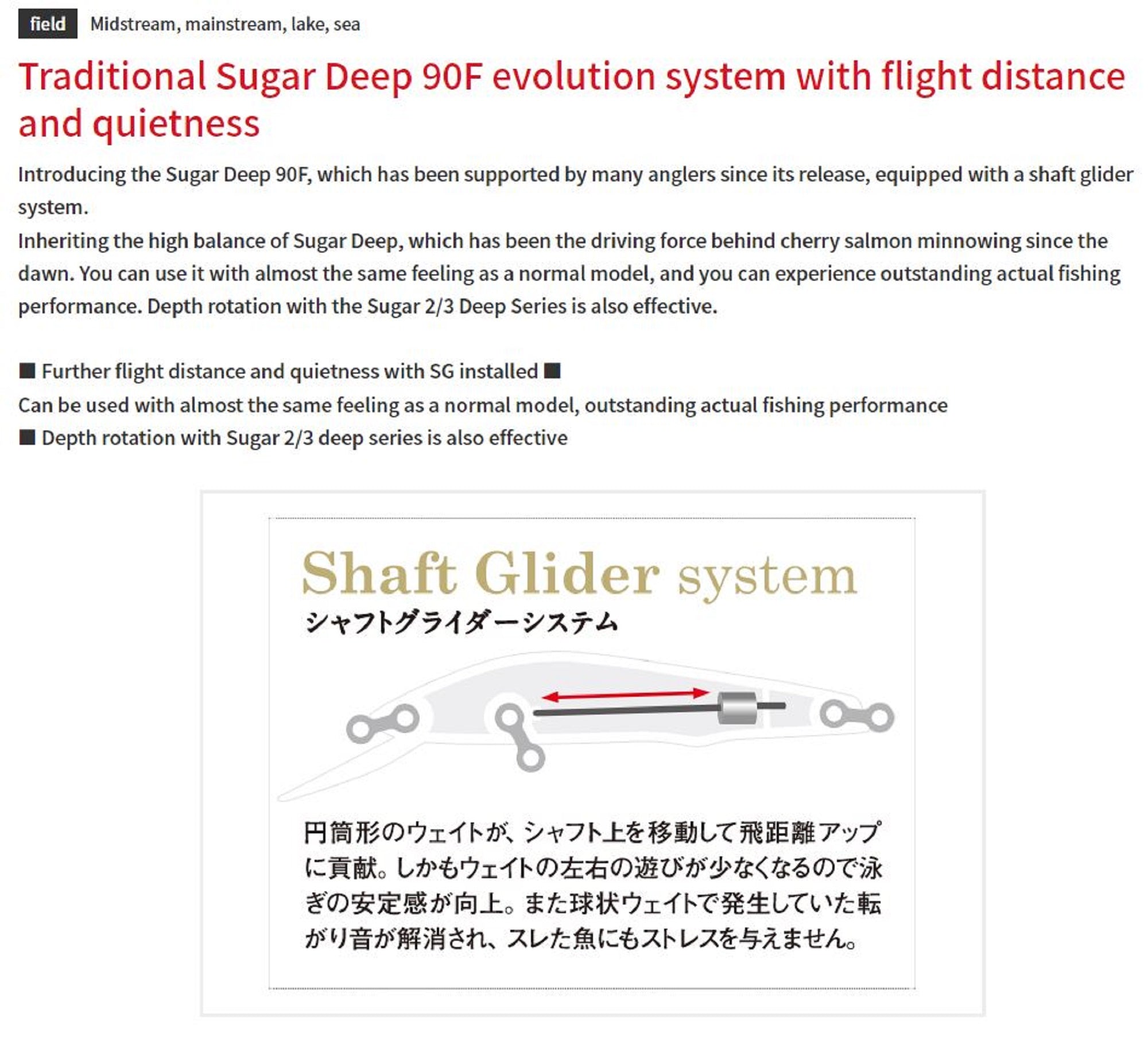 field Midstream, mainstream, lake, sea

Traditional Sugar Deep 90F evolution system with flight distance and quietness

Introducing the Sugar Deep 90F, which has been supported by many anglers since its release, equipped with a shaft glider system.
Inheriting the high balance of Sugar Deep, which has been the driving force behind cherry salmon minnowing since the dawn. You can use it with almost the same feeling as a normal model, and you can experience outstanding actual fishing performance. Depth rotation with the Sugar 2/3 Deep Series is also effective.

■ Further flight distance and quietness with SG installed ■
Can be used with almost the same feeling as a normal model, outstanding actual fishing performance
■ Depth rotation with Sugar 2/3 deep series is also effective

Shaft Glider system
シャフトグライダーシステム

円筒形のウェイトが、シャフト上を移動して飛距離アップに貢献。しかもウェイトの左右の遊びが少なくなるので泳ぎの安定感が向上。また球状ウェイトで発生していた転がり音が解消され、スレた魚にもストレスを与えません。